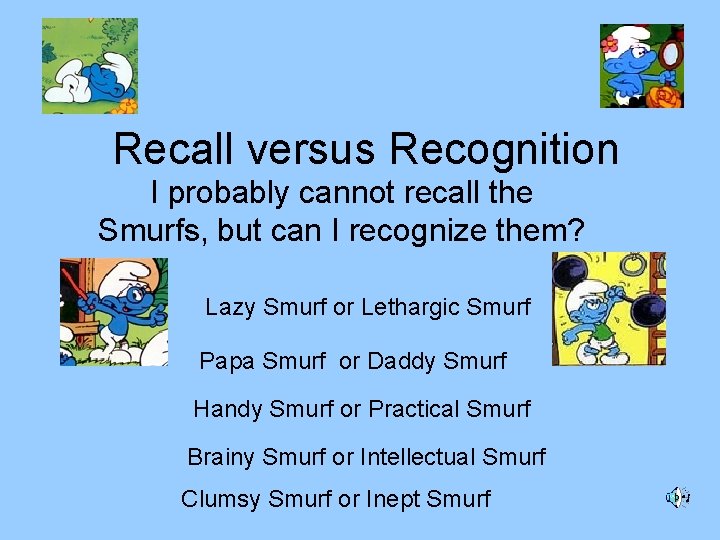 Recall versus Recognition

I probably cannot recall the Smurfs, but can I recognize them?

Lazy Smurf or Lethargic Smurf

Papa Smurf or Daddy Smurf

Handy Smurf or Practical Smurf

Brainy Smurf or Intellectual Smurf

Clumsy Smurf or Inept Smurf